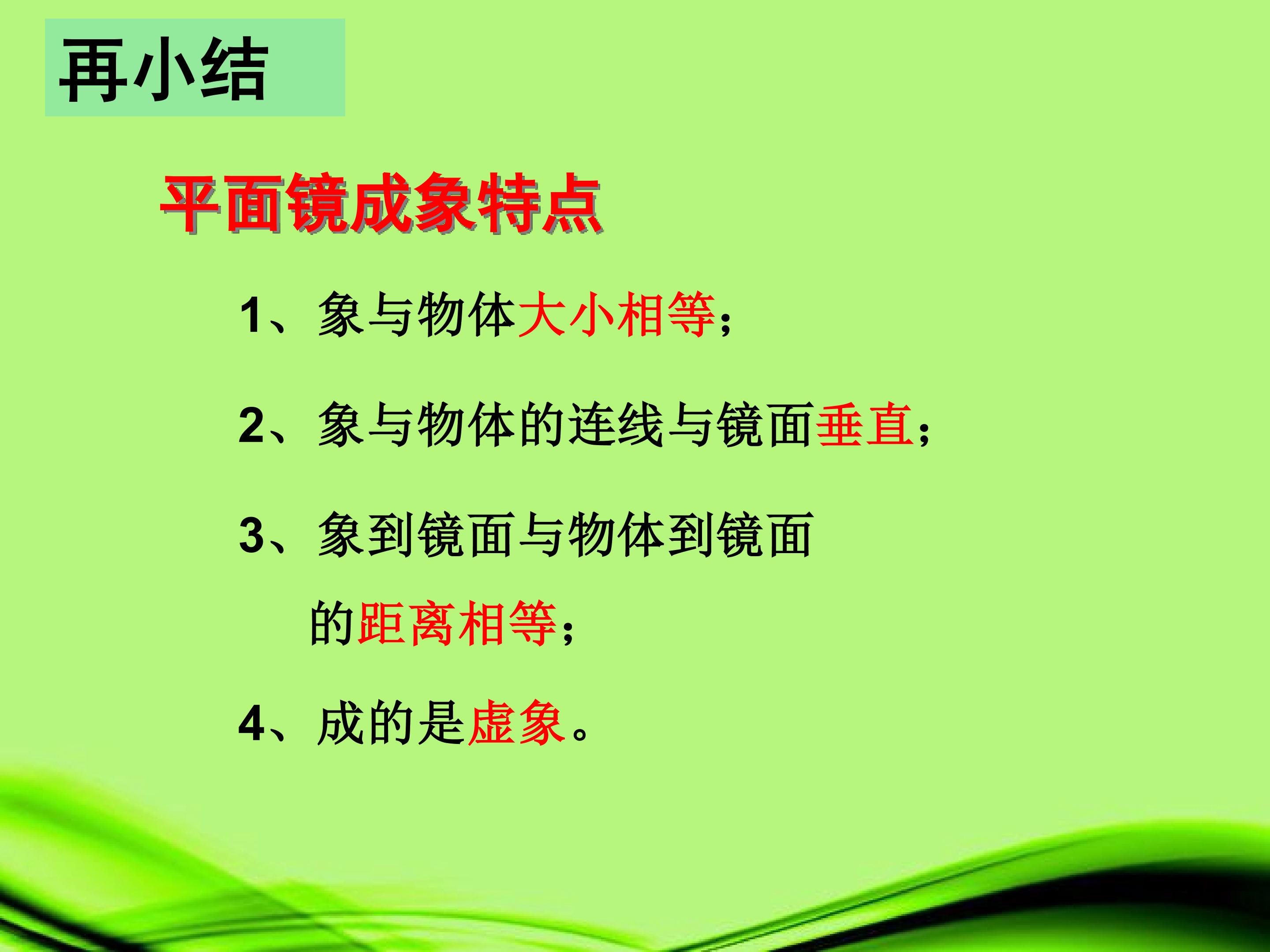 再小结

平面镜成象特点

1、象与物体大小相等；

2、象与物体的连线与镜面垂直；

3、象到镜面与物体到镜面的距离相等；

4、成的是虚象。